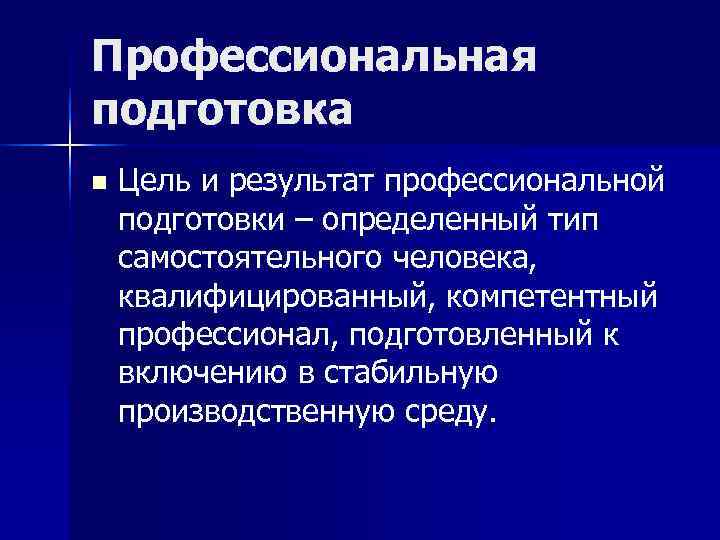 Профессиональная подготовка

Цель и результат профессиональной подготовки – определенный тип самостоятельного человека, квалифицированный, компетентный профессионал, подготовленный к включению в стабильную производственную среду.